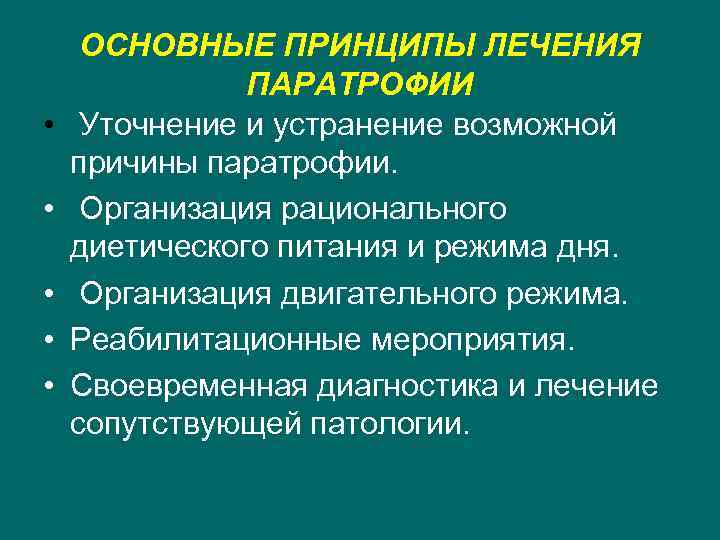 ОСНОВНЫЕ ПРИНЦИПЫ ЛЕЧЕНИЯ ПАРАТРОФИИ

• Уточнение и устранение возможной причины паратрофии.
• Организация рационального диетического питания и режима дня.
• Организация двигательного режима.
• Реабилитационные мероприятия.
• Своевременная диагностика и лечение сопутствующей патологии.